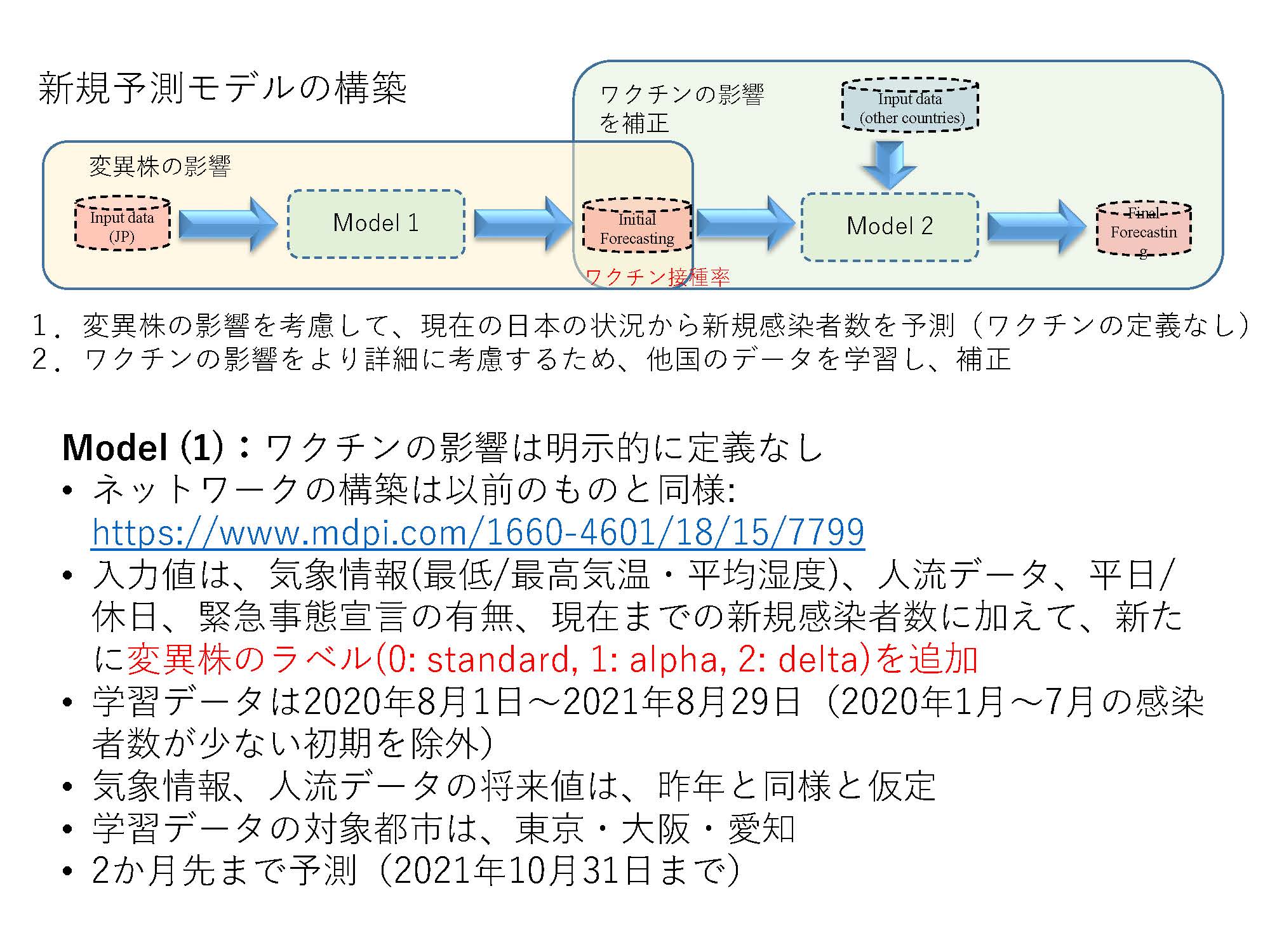 新規予測モデルの構築

ワクチンの影響を補正

Input data (other countries)

変異株の影響

Input data (JP)

Model 1

Initial Forecasting

Model 2

Final Forecasting

ワクチン接種率

1．変異株の影響を考慮して、現在の日本の状況から新規感染者数を予測（ワクチンの定義なし）
2．ワクチンの影響をより詳細に考慮するため、他国のデータを学習し、補正

Model (1)：ワクチンの影響は明示的に定義なし
• ネットワークの構築は以前のものと同様: https://www.mdpi.com/1660-4601/18/15/7799
• 入力値は、気象情報(最低/最高気温・平均湿度)、人流データ、平日/休日、緊急事態宣言の有無、現在までの新規感染者数に加えて、新たに変異株のラベル(0: standard, 1: alpha, 2: delta)を追加
• 学習データは2020年8月1日～2021年8月29日（2020年1月～7月の感染者数が少ない初期を除外）
• 気象情報、人流データの将来値は、昨年と同様と仮定
• 学習データの対象都市は、東京・大阪・愛知
• 2か月先まで予測（2021年10月31日まで）